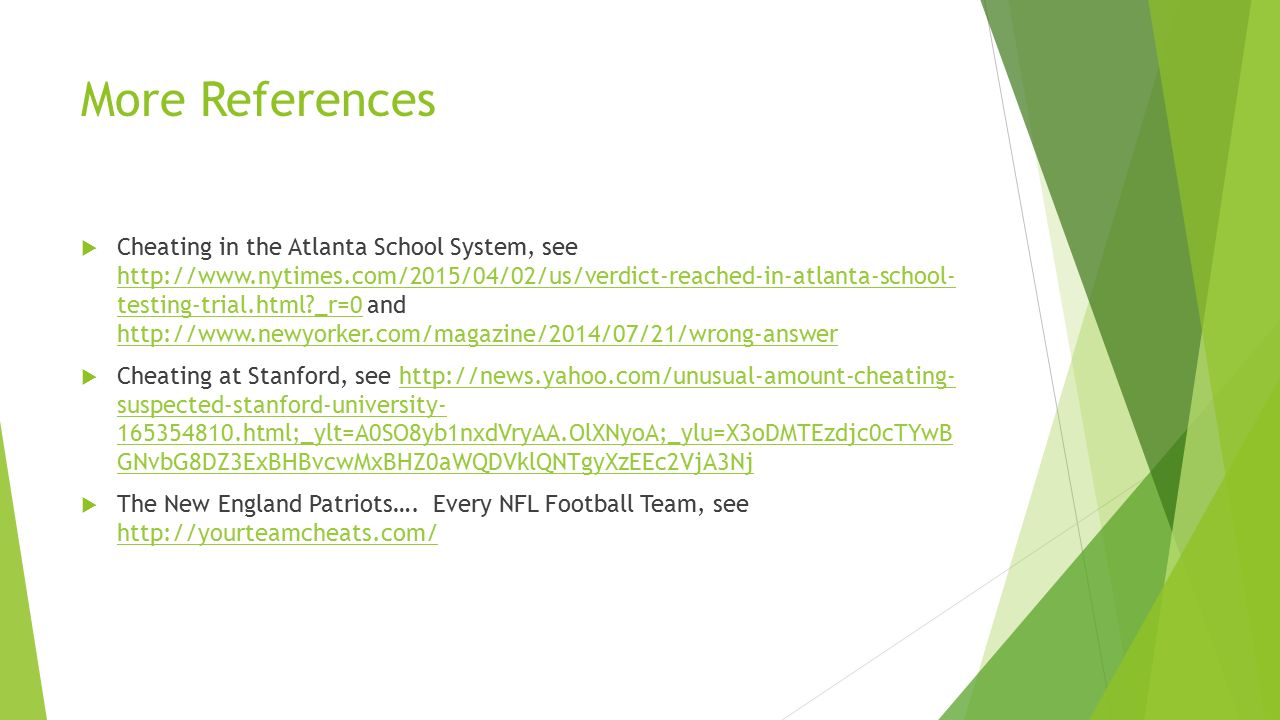 More References

Cheating in the Atlanta School System, see http://www.nytimes.com/2015/04/02/us/verdict-reached-in-atlanta-school-testing-trial.html?_r=0 and http://www.newyorker.com/magazine/2014/07/21/wrong-answer

Cheating at Stanford, see http://news.yahoo.com/unusual-amount-cheating-suspected-stanford-university-165354810.html;_ylt=A0SO8yb1nxdVryAA.OlXNyoA;_ylu=X3oDMTEzdjc0cTYwBGNvbG8DZ3ExBHBvcwMxBHZ0aWQDVklQNTgyXzEEc2VjA3Nj

The New England Patriots…. Every NFL Football Team, see http://yourteamcheats.com/